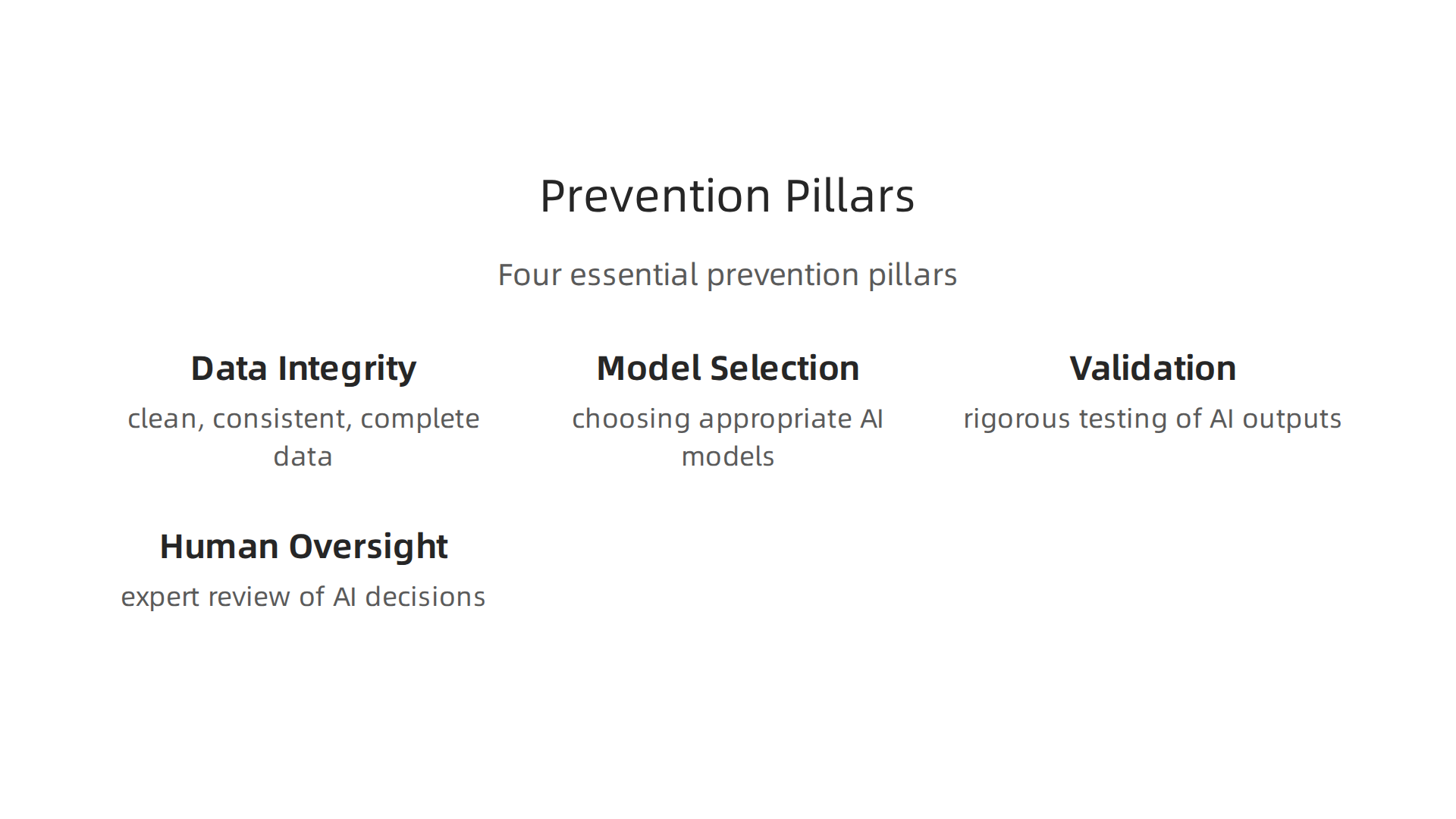 Prevention Pillars

Four essential prevention pillars

Data Integrity
clean, consistent, complete data

Model Selection
choosing appropriate AI models

Validation
rigorous testing of AI outputs

Human Oversight
expert review of AI decisions